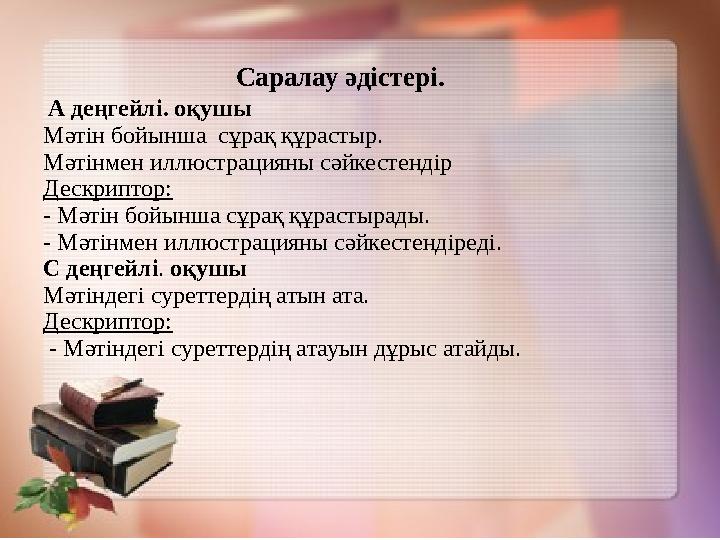 Саралау әдістері.

А деңгейлі. оқушы
Мәтін бойынша сұрақ құрастыр.
Мәтінмен иллюстрацияны сәйкестендір
Дескриптор:
- Мәтін бойынша сұрақ құрастырады.
- Мәтінмен иллюстрацияны сәйкестендіреді.
С деңгейлі. оқушы
Мәтіндегі суреттердің атын ата.
Дескриптор:
- Мәтіндегі суреттердің атауын дұрыс атайды.